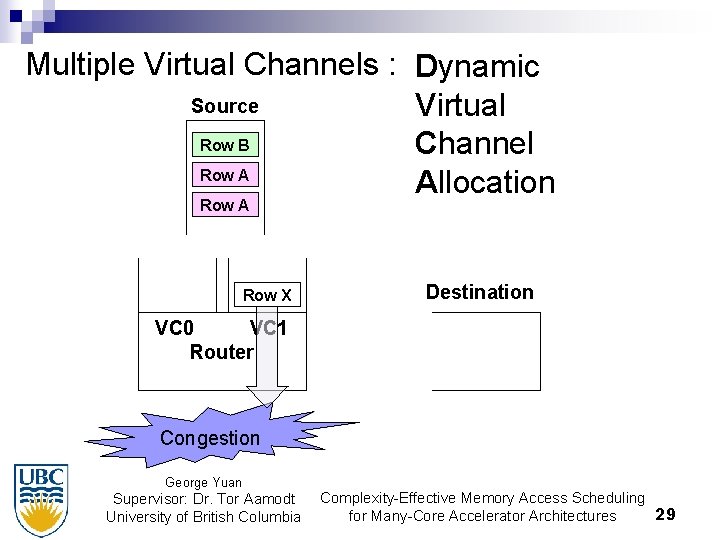 Multiple Virtual Channels : Dynamic Virtual Channel Allocation

Source

Row B

Row A

Row A

Row X

VC0 VC1

Router

Destination

Congestion

UBC

George Yuan
Supervisor: Dr. Tor Aamodt
University of British Columbia

Complexity-Effective Memory Access Scheduling for Many-Core Accelerator Architectures

29